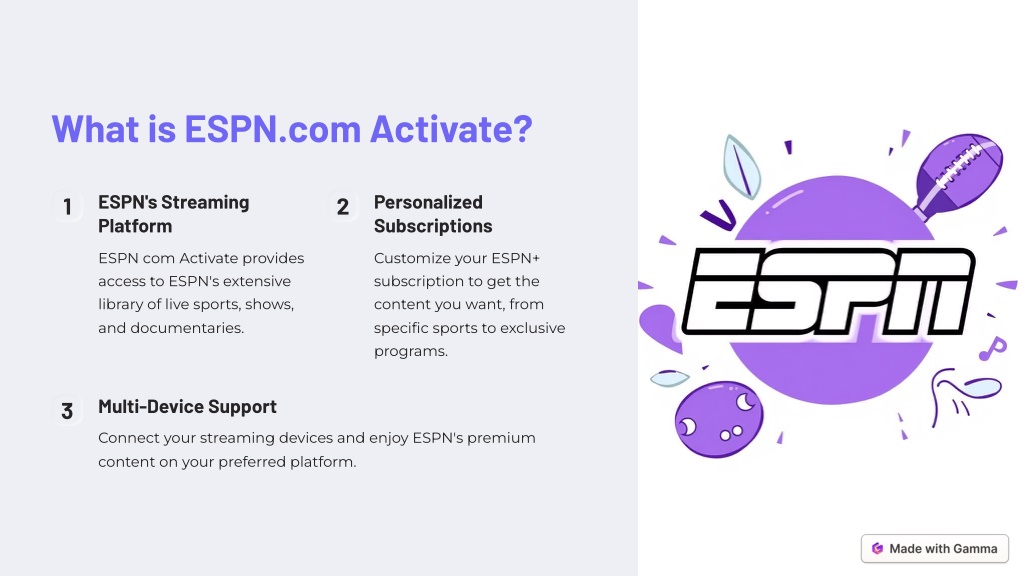 What is ESPN.com Activate?

1

ESPN's Streaming Platform

ESPN com Activate provides access to ESPN's extensive library of live sports, shows, and documentaries.

2

Personalized Subscriptions

Customize your ESPN+ subscription to get the content you want, from specific sports to exclusive programs.

3

Multi-Device Support

Connect your streaming devices and enjoy ESPN's premium content on your preferred platform.

ESPN

Made with Gamma